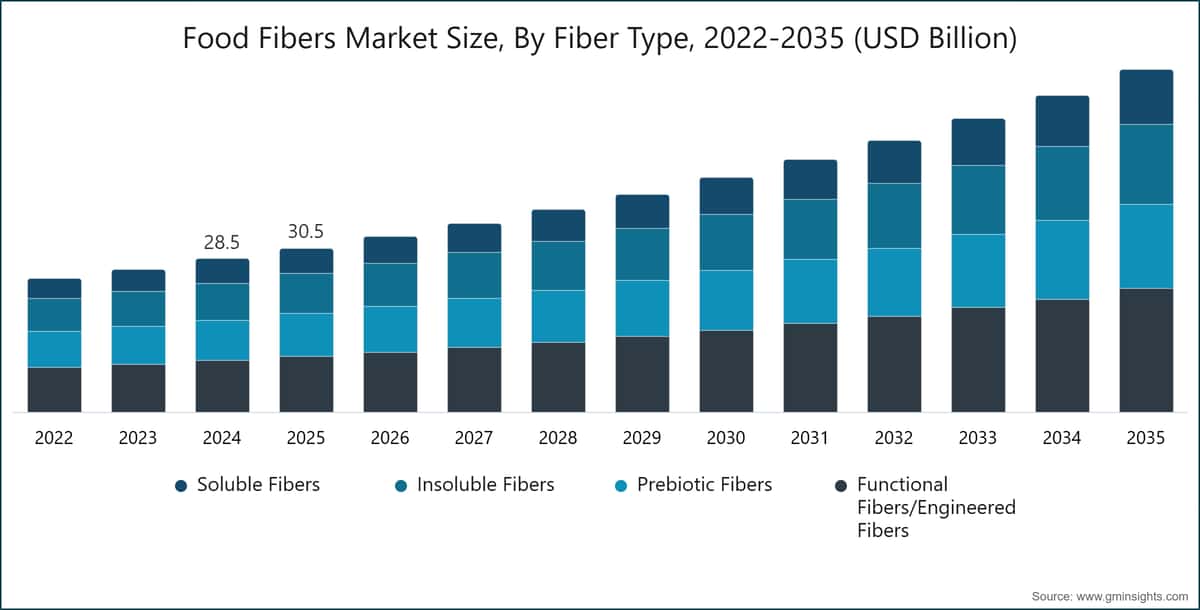 Food Fibers Market Size, By Fiber Type, 2022-2035 (USD Billion)

28.5
30.5

2022 2023 2024 2025 2026 2027 2028 2029 2030 2031 2032 2033 2034 2035

Soluble Fibers
Insoluble Fibers
Prebiotic Fibers
Functional Fibers/Engineered Fibers

Source: www.gminsights.com